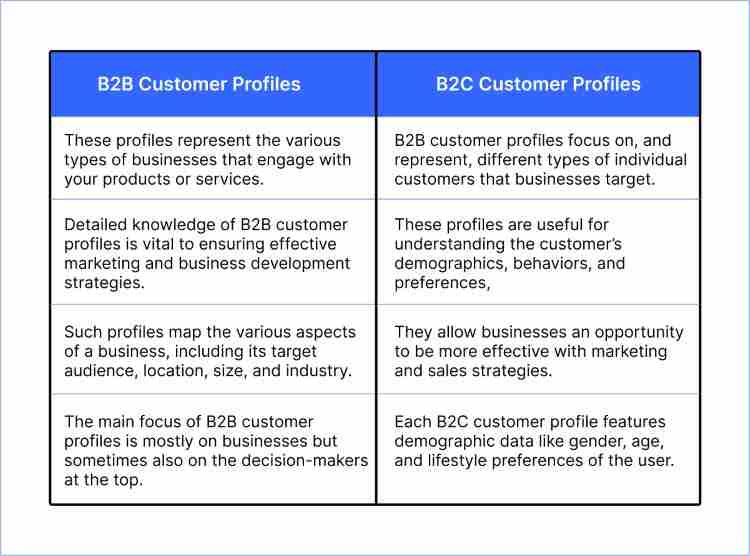 | B2B Customer Profiles | B2C Customer Profiles |
|---|---|
| These profiles represent the various types of businesses that engage with your products or services. | B2B customer profiles focus on, and represent, different types of individual customers that businesses target. |
| Detailed knowledge of B2B customer profiles is vital to ensuring effective marketing and business development strategies. | These profiles are useful for understanding the customer's demographics, behaviors, and preferences, |
| Such profiles map the various aspects of a business, including its target audience, location, size, and industry. | They allow businesses an opportunity to be more effective with marketing and sales strategies. |
| The main focus of B2B customer profiles is mostly on businesses but sometimes also on the decision-makers at the top. | Each B2C customer profile features demographic data like gender, age, and lifestyle preferences of the user. |